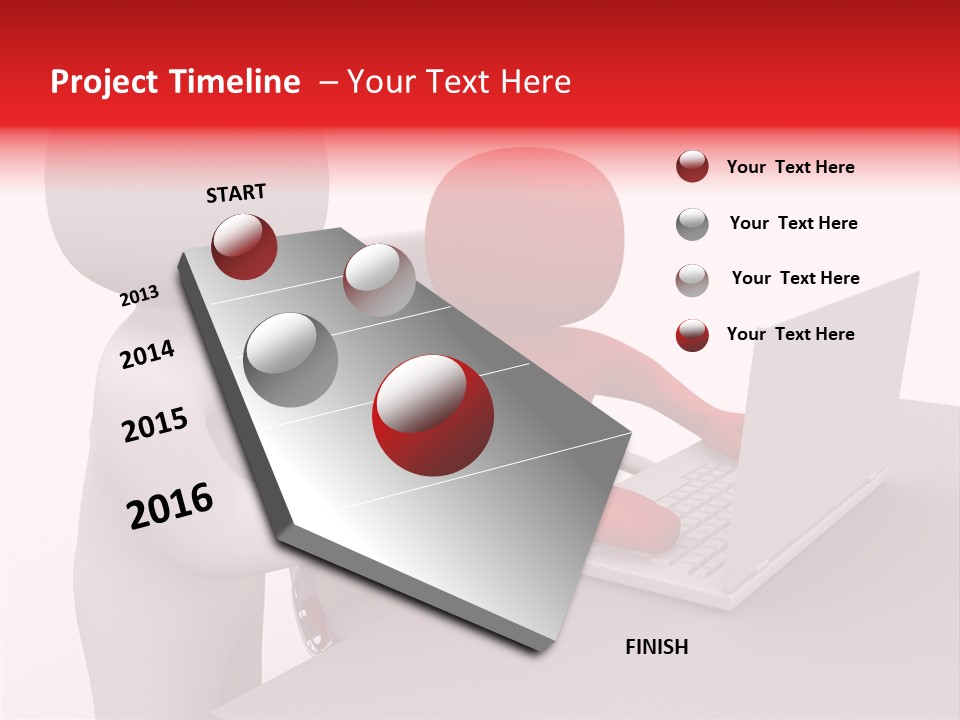 Project Timeline – Your Text Here

START

2013

2014

2015

2016

FINISH

Your Text Here

Your Text Here

Your Text Here

Your Text Here